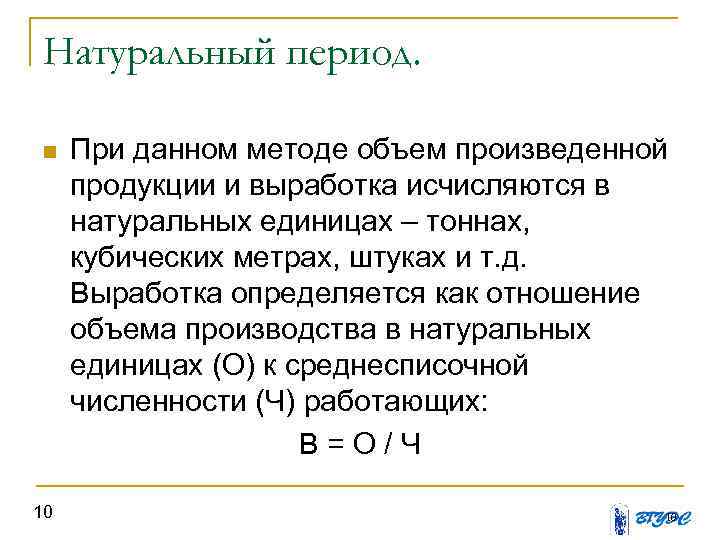 Натуральный период.

При данном методе объем произведенной продукции и выработка исчисляются в натуральных единицах – тоннах, кубических метрах, штуках и т.д. Выработка определяется как отношение объема производства в натуральных единицах (О) к среднесписочной численности (Ч) работающих:

В = О / Ч

10

ВГУЭС